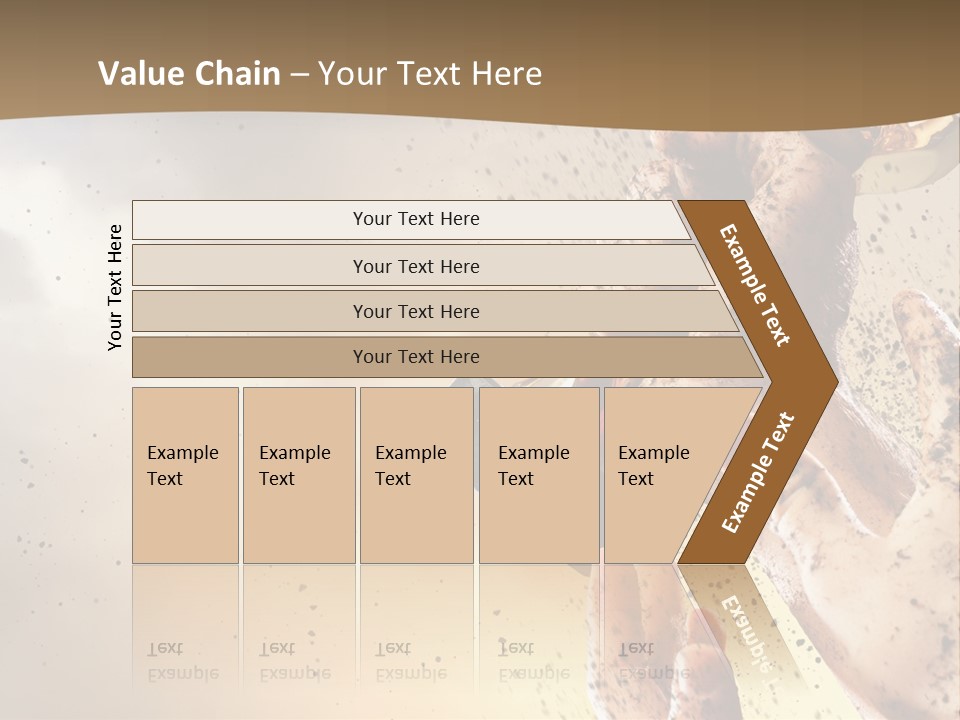 Value Chain – Your Text Here

Your Text Here

Your Text Here

Your Text Here

Your Text Here

Your Text Here

Example Text

Example Text

Example Text

Example Text

Example Text

Example Text

Example Text